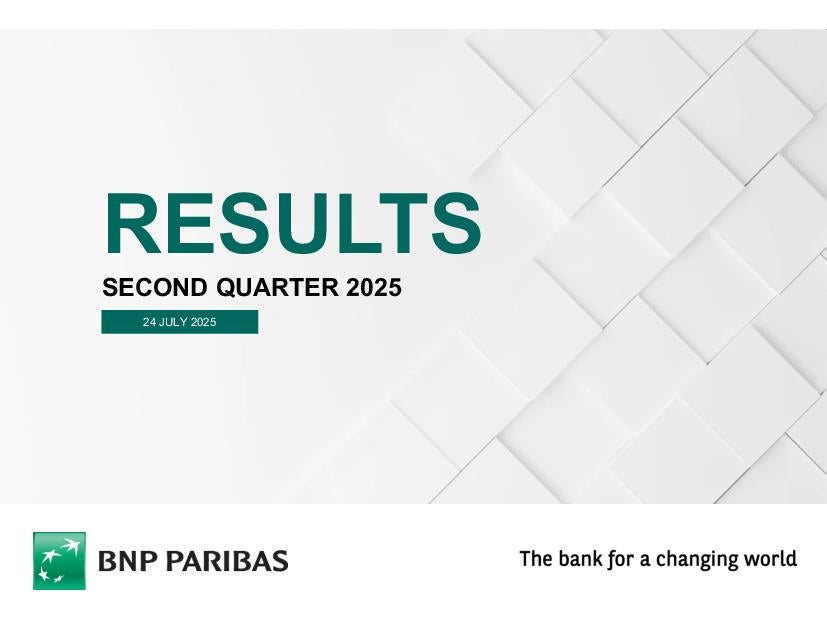 RESULTS
SECOND QUARTER 2025

24 JULY 2025

BNP PARIBAS

The bank for a changing world